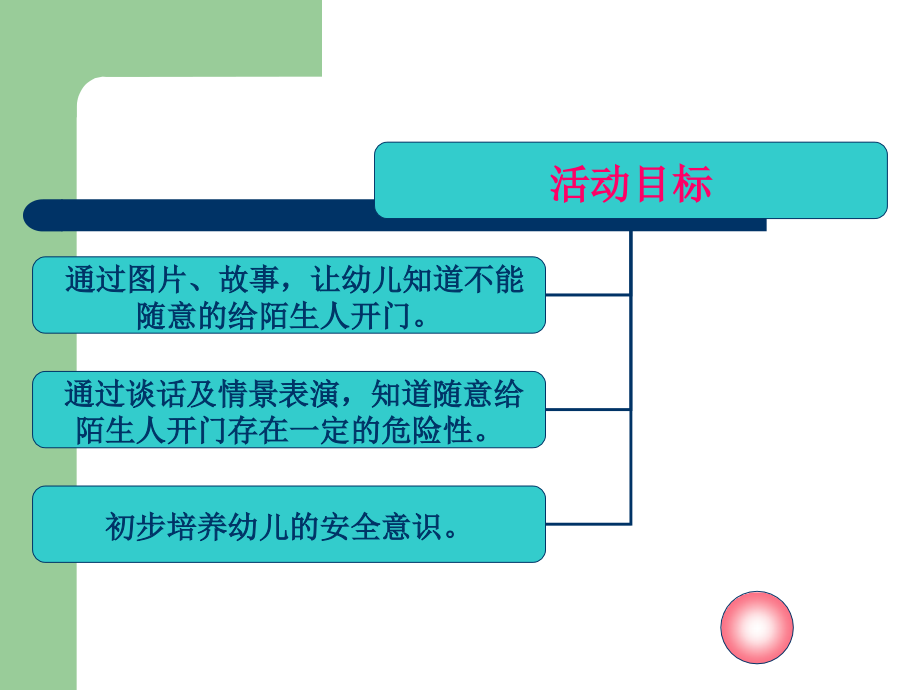 活动目标

通过图片、故事，让幼儿知道不能随意的给陌生人开门。

通过谈话及情景表演，知道随意给陌生人开门存在一定的危险性。

初步培养幼儿的安全意识。